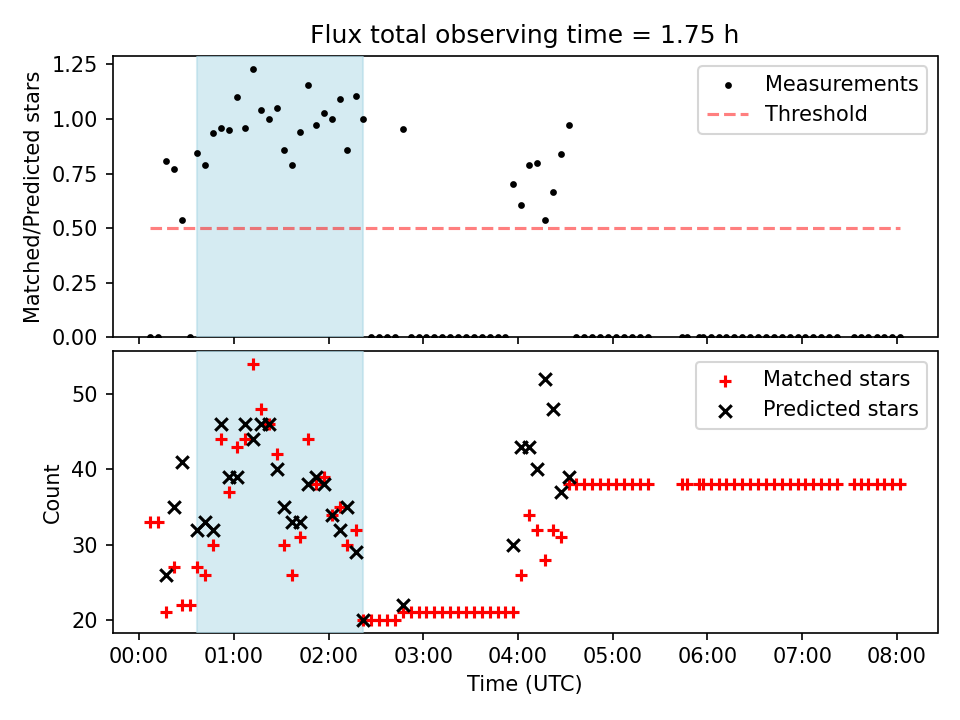 Flux total observing time = 1.75 h

Matched/Predicted stars

1.25
1.00
0.75
0.50
0.25
0.00

Measurements
Threshold

Count

50
40
30
20

Matched stars
Predicted stars

00:00 01:00 02:00 03:00 04:00 05:00 06:00 07:00 08:00
Time (UTC)